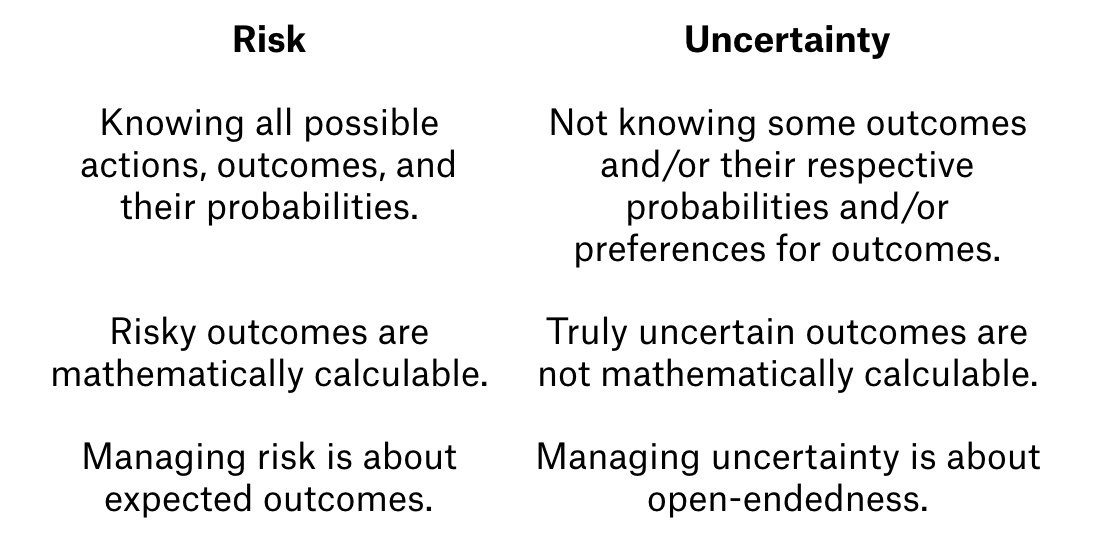 | Risk | Uncertainty |
|---|---|
| Knowing all possible actions, outcomes, and their probabilities. | Not knowing some outcomes and/or their respective probabilities and/or preferences for outcomes. |
| Risky outcomes are mathematically calculable. | Truly uncertain outcomes are not mathematically calculable. |
| Managing risk is about expected outcomes. | Managing uncertainty is about open-endedness. |